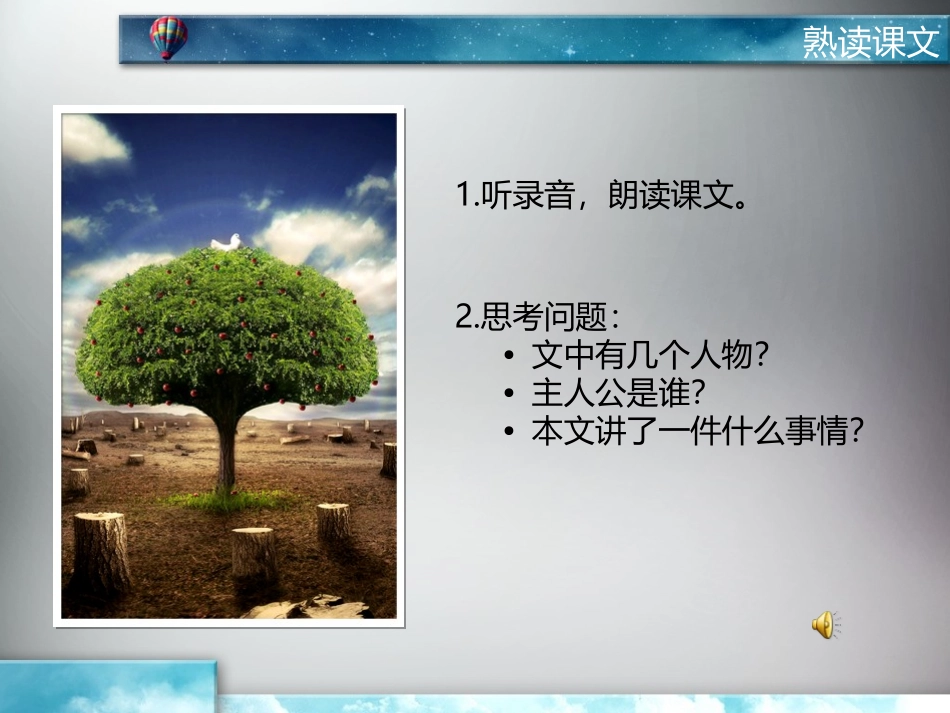 熟读课文

1.听录音，朗读课文。

2.思考问题：
• 文中有几个人物?
• 主人公是谁?
• 本文讲了一件什么事情?